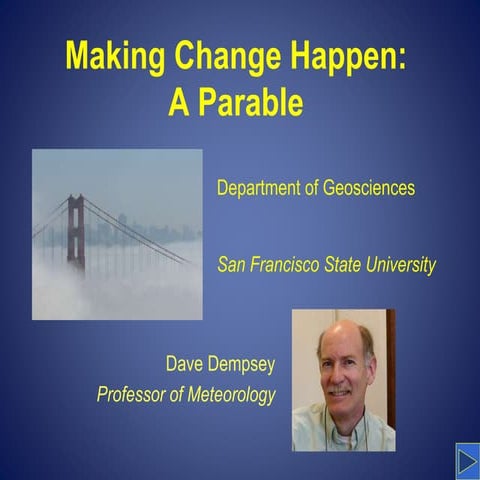 Making Change Happen:
A Parable

Department of Geosciences

San Francisco State University

Dave Dempsey
Professor of Meteorology